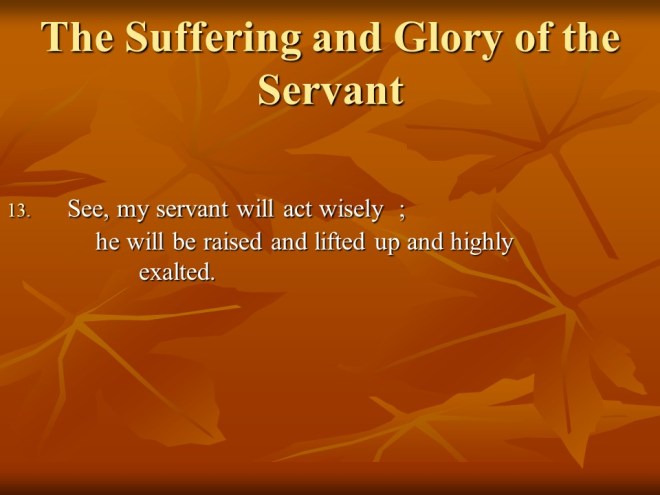 The Suffering and Glory of the Servant

13. See, my servant will act wisely ;
he will be raised and lifted up and highly exalted.